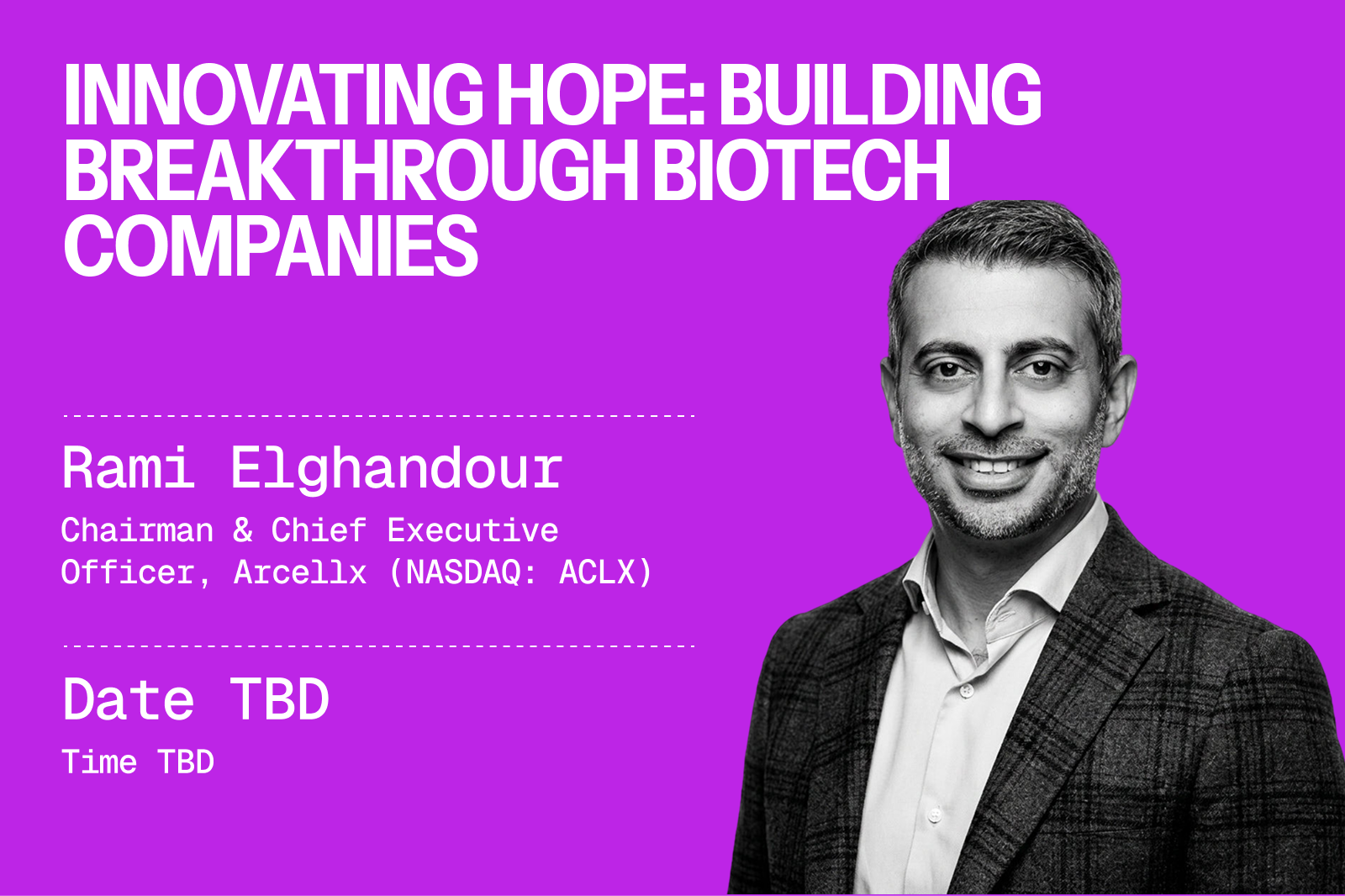 INNOVATING HOPE: BUILDING BREAKTHROUGH BIOTECH COMPANIES

Rami Elghandour

Chairman & Chief Executive Officer, Arcellx (NASDAQ: ACLX)

Date TBD

Time TBD